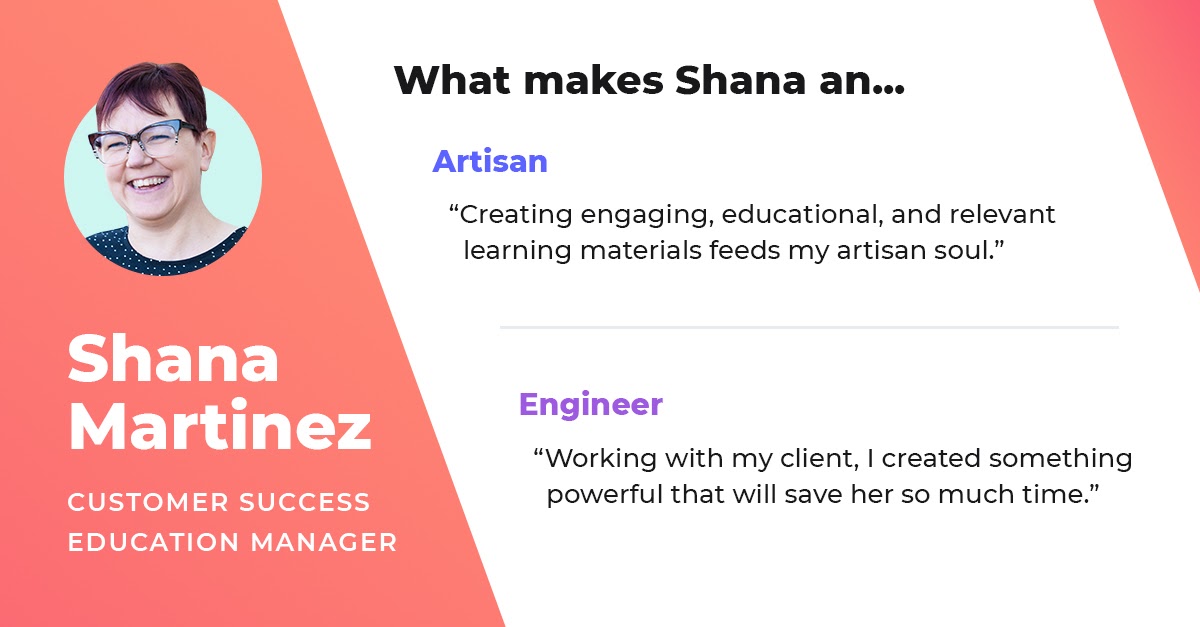 Shana Martinez

CUSTOMER SUCCESS EDUCATION MANAGER

What makes Shana an...

Artisan

“Creating engaging, educational, and relevant learning materials feeds my artisan soul.”

Engineer

“Working with my client, I created something powerful that will save her so much time.”